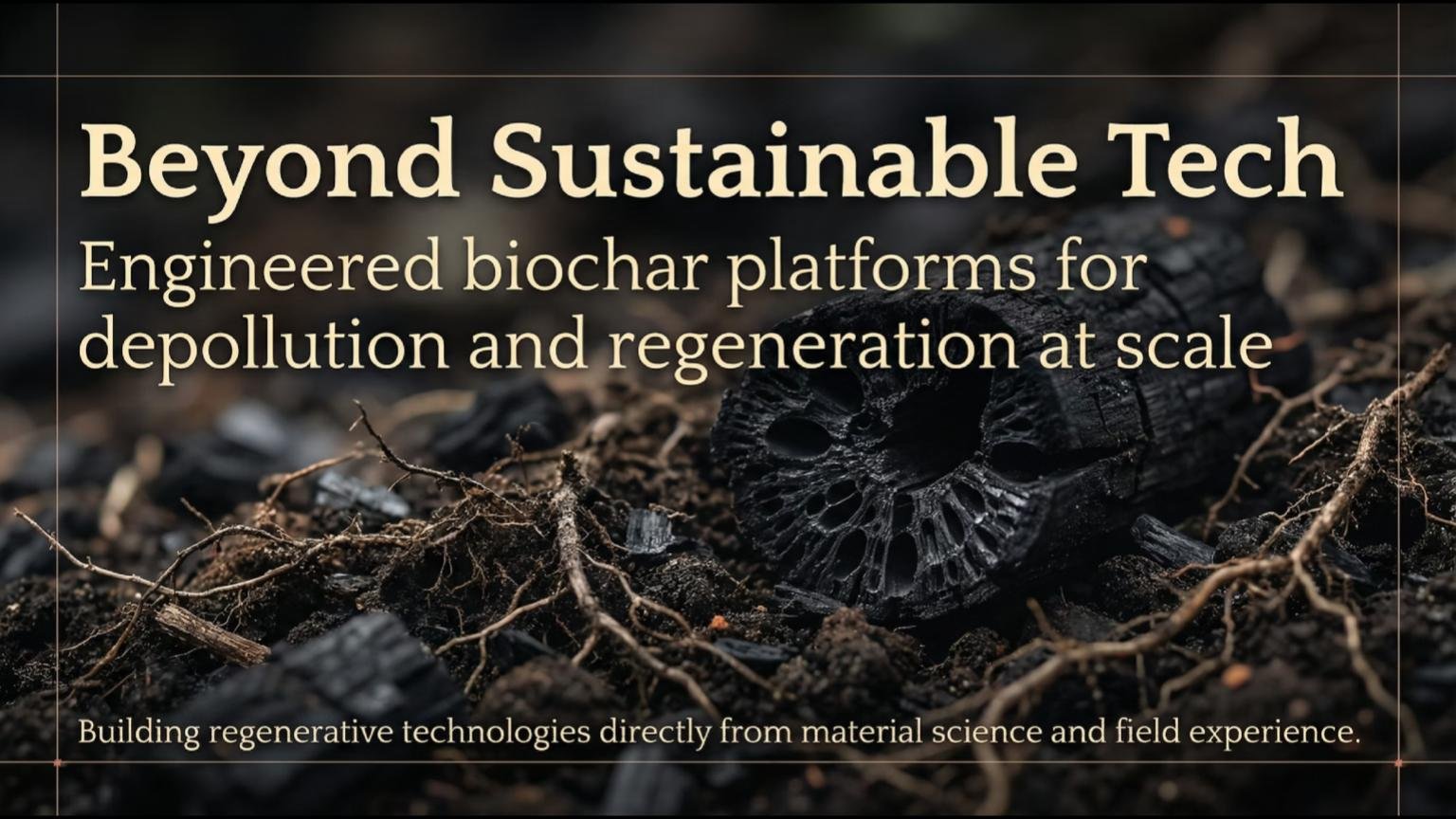 Beyond Sustainable Tech

Engineered biochar platforms for depollution and regeneration at scale

Building regenerative technologies directly from material science and field experience.